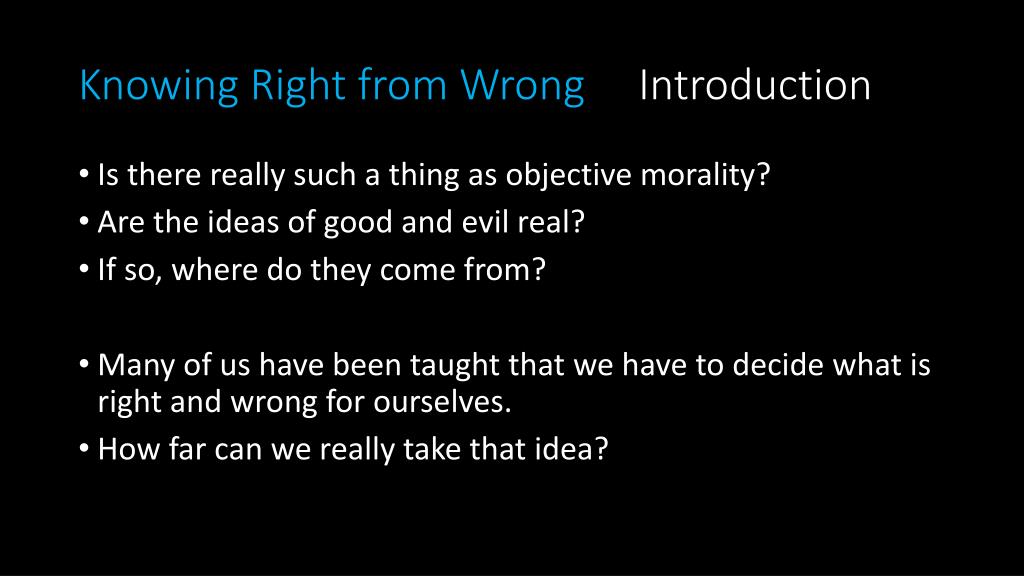 Knowing Right from Wrong Introduction

• Is there really such a thing as objective morality?
• Are the ideas of good and evil real?
• If so, where do they come from?

• Many of us have been taught that we have to decide what is right and wrong for ourselves.
• How far can we really take that idea?